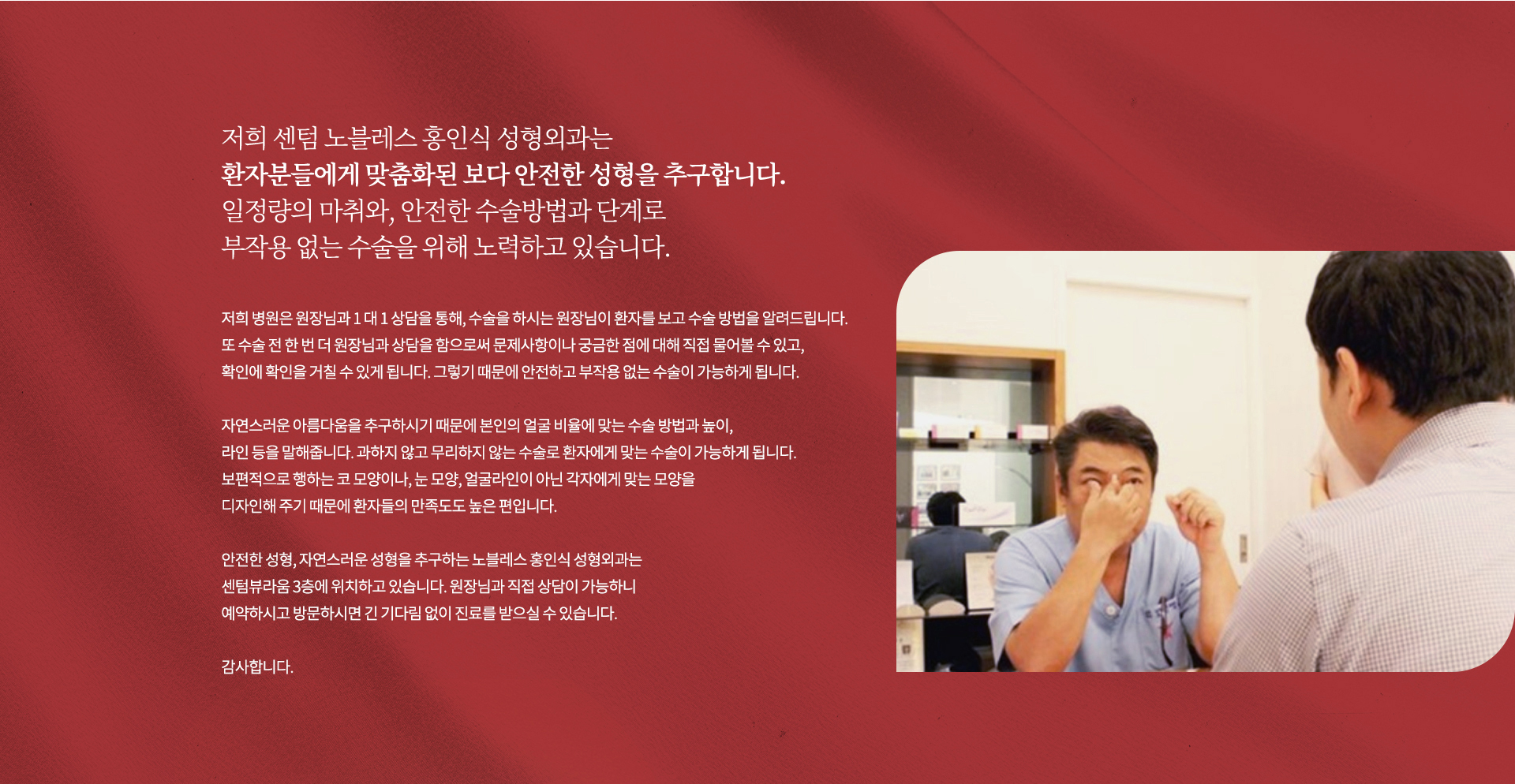 저희 센텀 노블레스 홍인식 성형외과는
환자분들에게 맞춤화된 보다 안전한 성형을 추구합니다.
일정량의 마취와, 안전한 수술방법과 단계로
부작용 없는 수술을 위해 노력하고 있습니다.

저희 병원은 원장님과 1 대 1 상담을 통해, 수술을 하시는 원장님이 환자를 보고 수술 방법을 알려드립니다.
또 수술 전 한 번 더 원장님과 상담을 함으로써 문제사항이나 궁금한 점에 대해 직접 물어볼 수 있고,
확인에 확인을 거칠 수 있게 됩니다. 그렇기 때문에 안전하고 부작용 없는 수술이 가능하게 됩니다.

자연스러운 아름다움을 추구하시기 때문에 본인의 얼굴 비율에 맞는 수술 방법과 높이,
라인 등을 말해줍니다. 과하지 않고 무리하지 않는 수술로 환자에게 맞는 수술이 가능하게 됩니다.
보편적으로 행하는 코 모양이나, 눈 모양, 얼굴라인이 아닌 각자에게 맞는 모양을
디자인해 주기 때문에 환자들의 만족도도 높은 편입니다.

안전한 성형, 자연스러운 성형을 추구하는 노블레스 홍인식 성형외과는
센텀뷰라움 3층에 위치하고 있습니다. 원장님과 직접 상담이 가능하니
예약하시고 방문하시면 긴 기다림 없이 진료를 받으실 수 있습니다.

감사합니다.